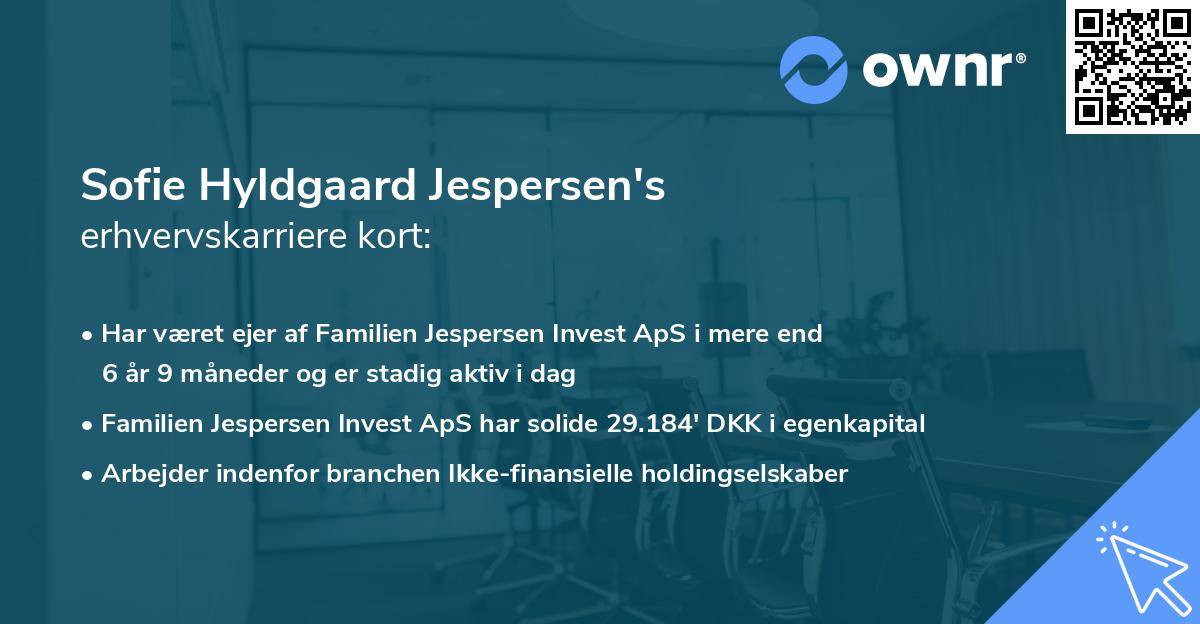 ownr®

Sofie Hyldgaard Jespersen's
erhvervskarriere kort:

• Har været ejer af Familien Jespersen Invest ApS i mere end 6 år 9 måneder og er stadig aktiv i dag
• Familien Jespersen Invest ApS har solide 29.184' DKK i egenkapital
• Arbejder indenfor branchen Ikke-finansielle holdingselskaber